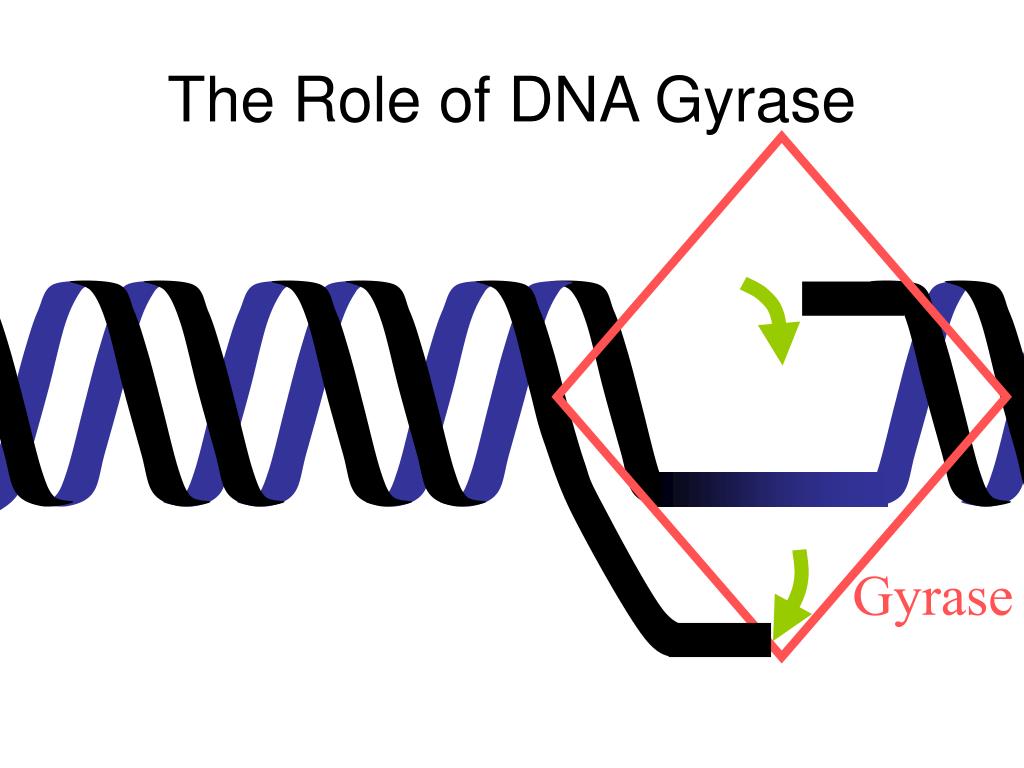 The Role of DNA Gyrase

Gyrase